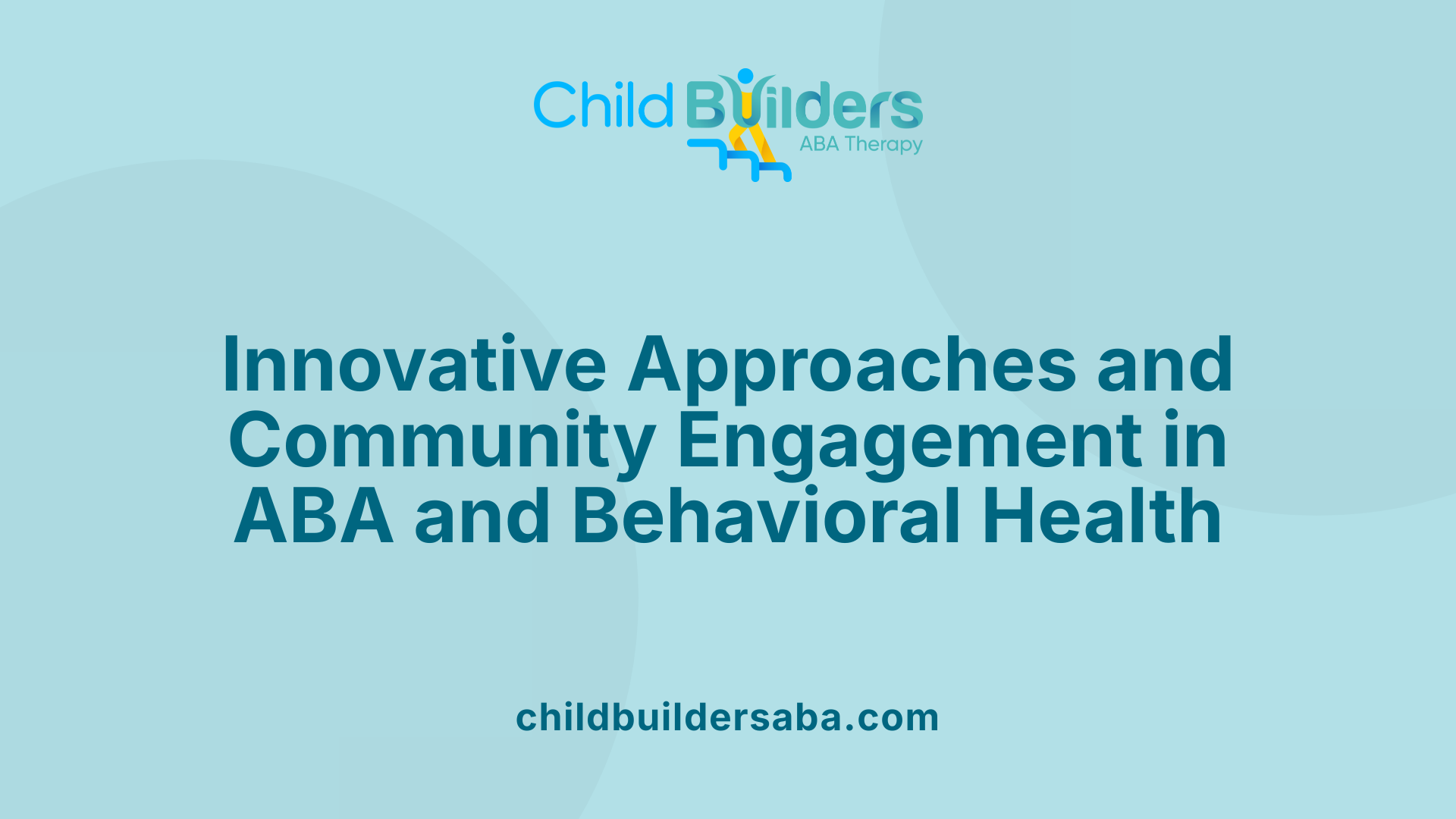 Child Builders
ABA Therapy

Innovative Approaches and Community Engagement in ABA and Behavioral Health

childbuildersaba.com